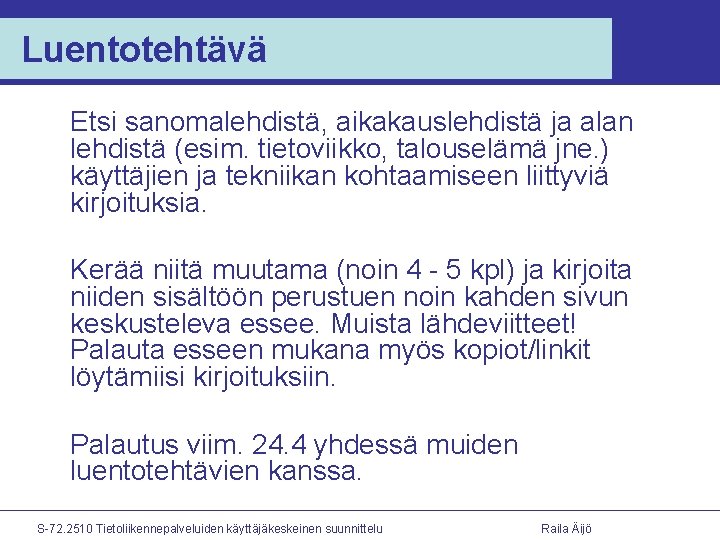 Luentotehtävä

Etsi sanomalehdistä, aikakauslehdistä ja alan lehdistä (esim. tietoviikko, talouselämä jne.) käyttäjien ja tekniikan kohtaamiseen liittyviä kirjoituksia.

Kerää niitä muutama (noin 4 - 5 kpl) ja kirjoita niiden sisältöön perustuen noin kahden sivun keskusteleva essee. Muista lähdeviitteet! Palauta esseen mukana myös kopiot/linkit löytämiisi kirjoituksiin.

Palautus viim. 24.4 yhdessä muiden luentotehtävien kanssa.

S-72.2510 Tietoliikennepalveluiden käyttäjäkeskeinen suunnittelu

Raila Äijö